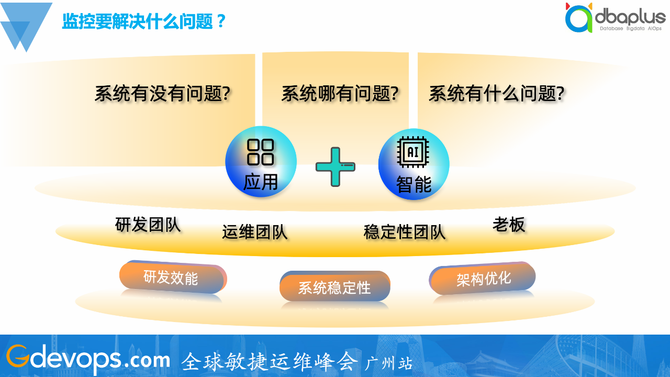 监控要解决什么问题？

dbaplus
Database Bigdata AIOps

系统有没有问题?

系统哪有问题?

系统有什么问题?

应用

AI

智能

研发团队

运维团队

稳定性团队

老板

研发效能

系统稳定性

架构优化

Gdevops.com 全球敏捷运维峰会 广州站